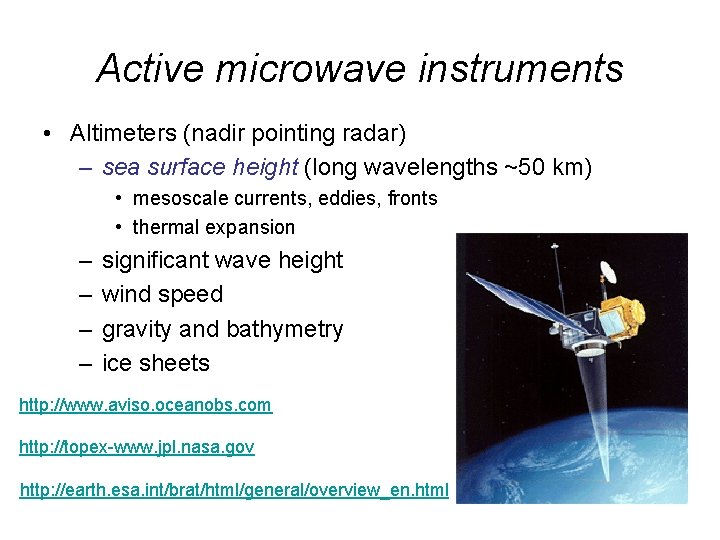 Active microwave instruments

• Altimeters (nadir pointing radar)
– sea surface height (long wavelengths ~50 km)
• mesoscale currents, eddies, fronts
• thermal expansion
– significant wave height
– wind speed
– gravity and bathymetry
– ice sheets

http://www.aviso.oceanobs.com

http://topex-www.jpl.nasa.gov

http://earth.esa.int/brat/html/general/overview_en.html